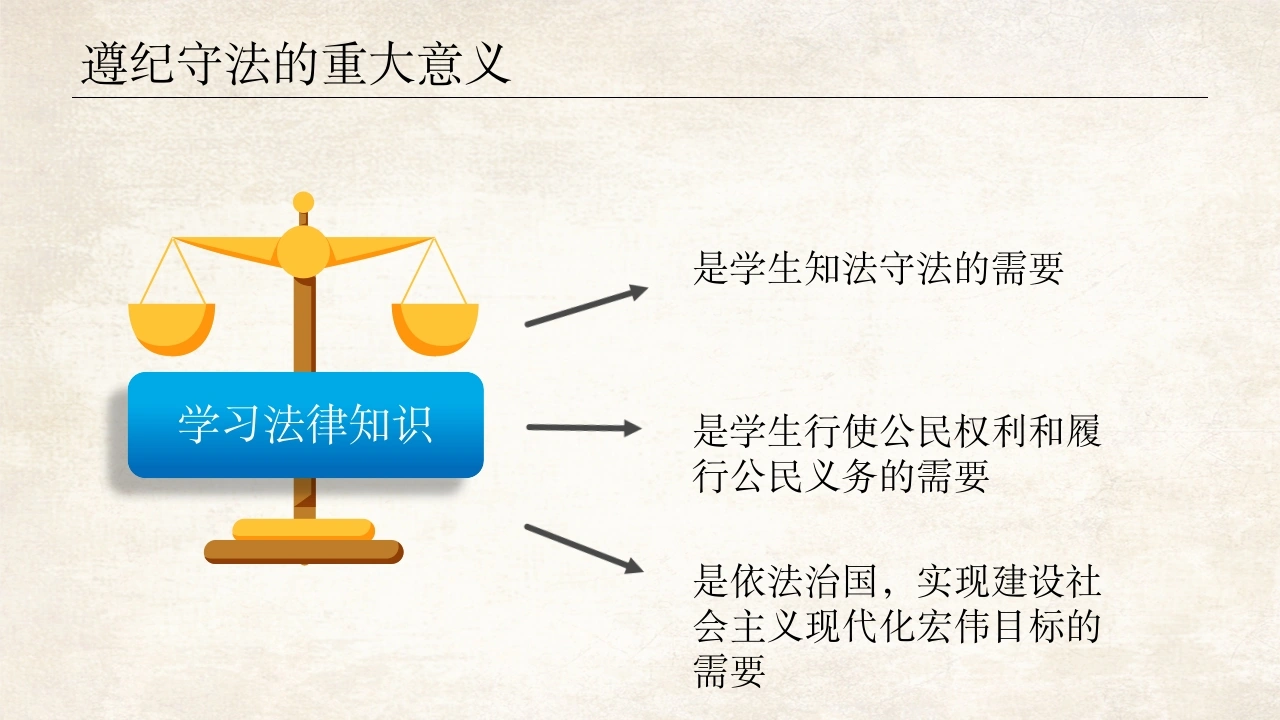 遵纪守法的重大意义

学习法律知识

是学生知法守法的需要

是学生行使公民权利和履行公民义务的需要

是依法治国，实现建设社会主义现代化宏伟目标的需要